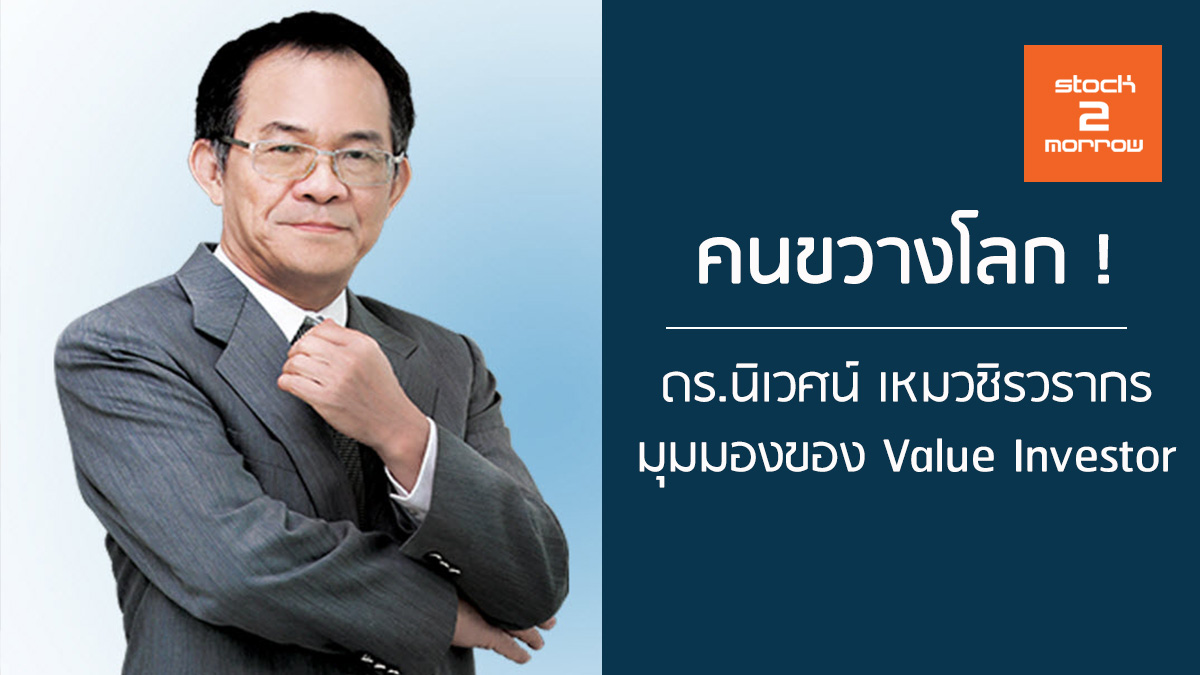 stock
2
morrow

คนขวางโลก !

ดร.นิเวศน์ เหมวชิรวรากร
มุมมองของ Value Investor